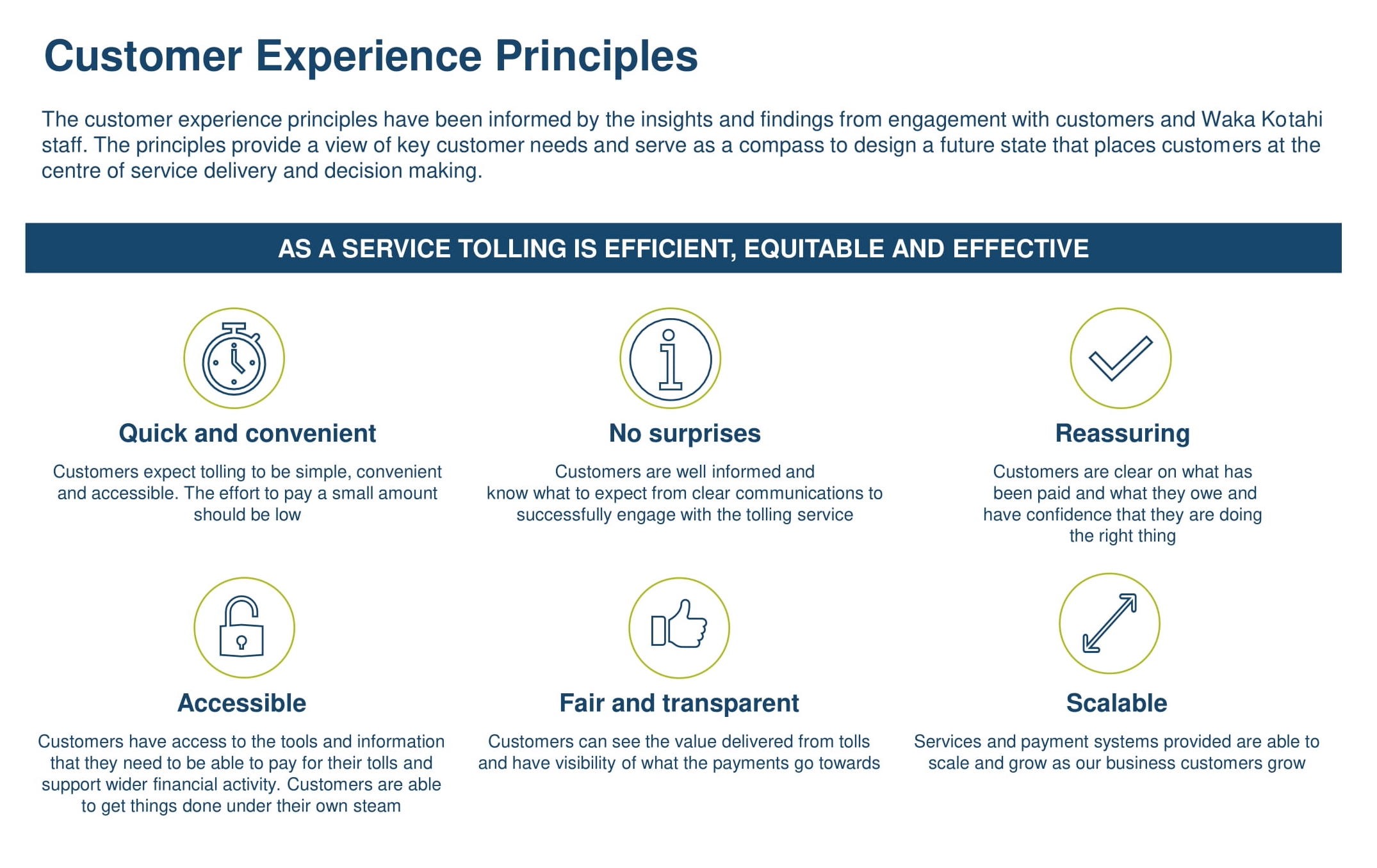 Customer Experience Principles

The customer experience principles have been informed by the insights and findings from engagement with customers and Waka Kotahi staff. The principles provide a view of key customer needs and serve as a compass to design a future state that places customers at the centre of service delivery and decision making.

AS A SERVICE TOLLING IS EFFICIENT, EQUITABLE AND EFFECTIVE

Quick and convenient

Customers expect tolling to be simple, convenient and accessible. The effort to pay a small amount should be low

No surprises

Customers are well informed and know what to expect from clear communications to successfully engage with the tolling service

Reassuring

Customers are clear on what has been paid and what they owe and have confidence that they are doing the right thing

Accessible

Customers have access to the tools and information that they need to be able to pay for their tolls and support wider financial activity. Customers are able to get things done under their own steam

Fair and transparent

Customers can see the value delivered from tolls and have visibility of what the payments go towards

Scalable

Services and payment systems provided are able to scale and grow as our business customers grow